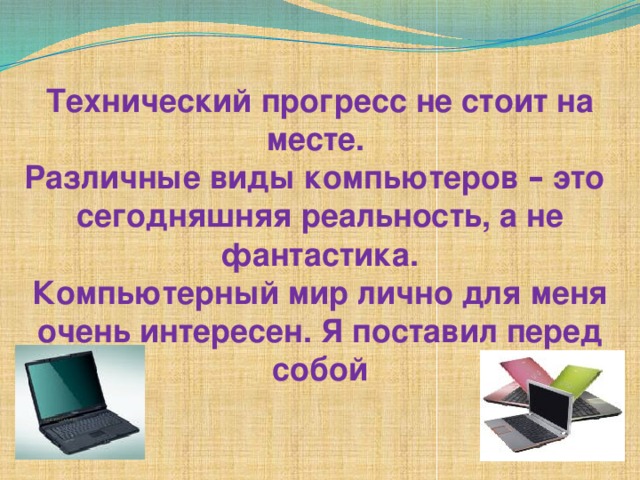 Технический прогресс не стоит на месте.
Различные виды компьютеров – это сегодняшняя реальность, а не фантастика.
Компьютерный мир лично для меня очень интересен. Я поставил перед собой